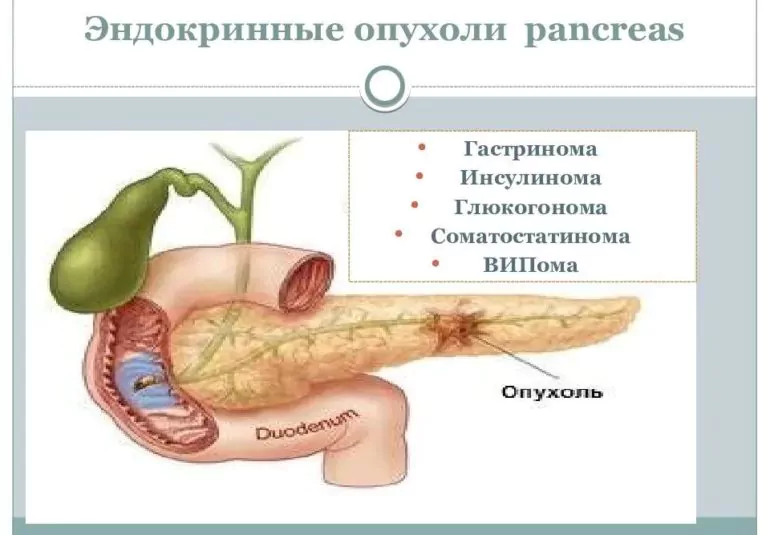 Эндокринные опухоли pancreas

• Гастринома
• Инсулинома
• Глюкогонома
• Соматостатинома
• ВИПома

Опухоль

Duodenum